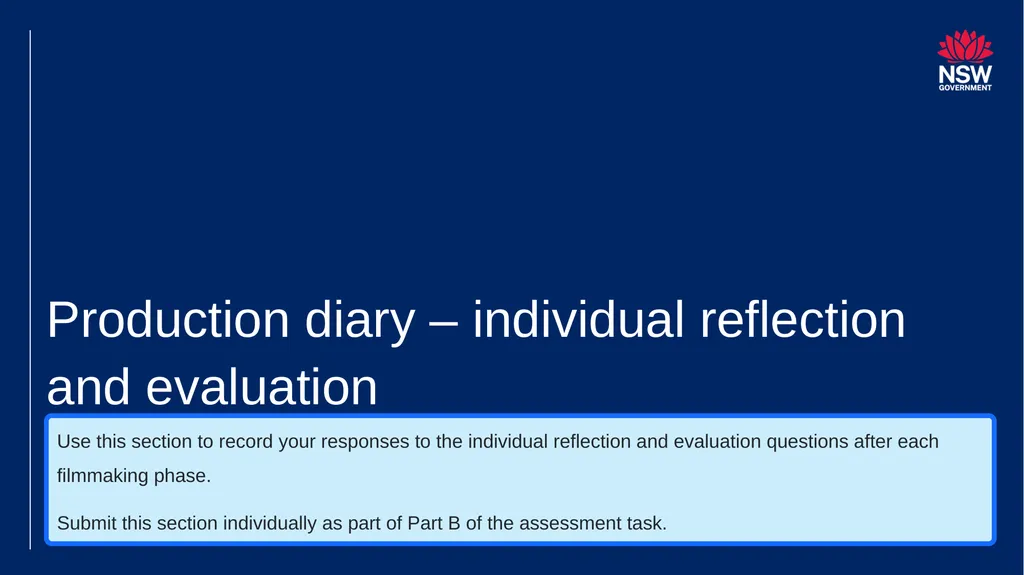 NSW
GOVERNMENT

Production diary – individual reflection and evaluation

Use this section to record your responses to the individual reflection and evaluation questions after each filmmaking phase.

Submit this section individually as part of Part B of the assessment task.